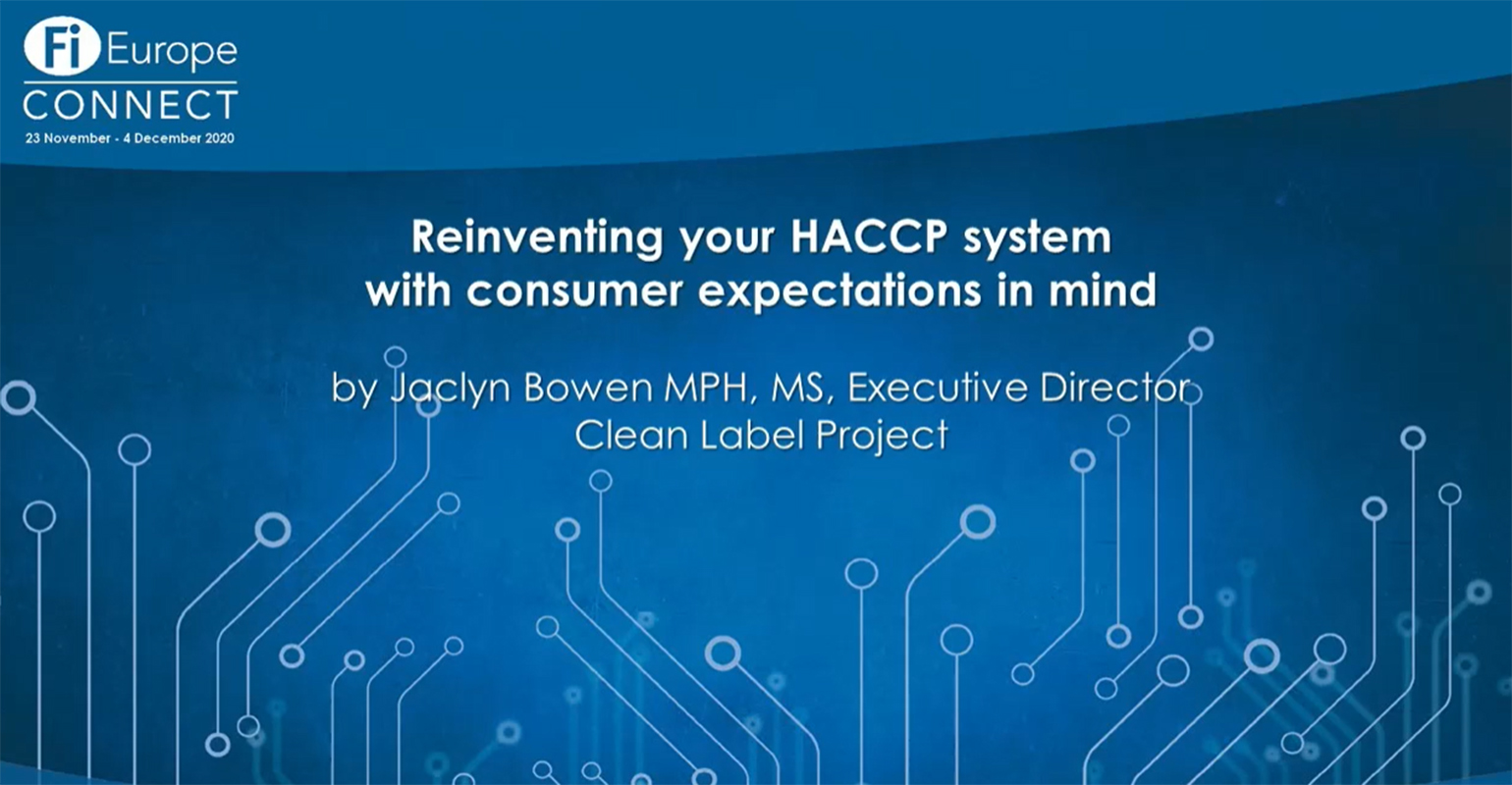 Fi Europe
CONNECT
23 November - 4 December 2020

Reinventing your HACCP system with consumer expectations in mind

by Jaclyn Bowen MPH, MS, Executive Director
Clean Label Project